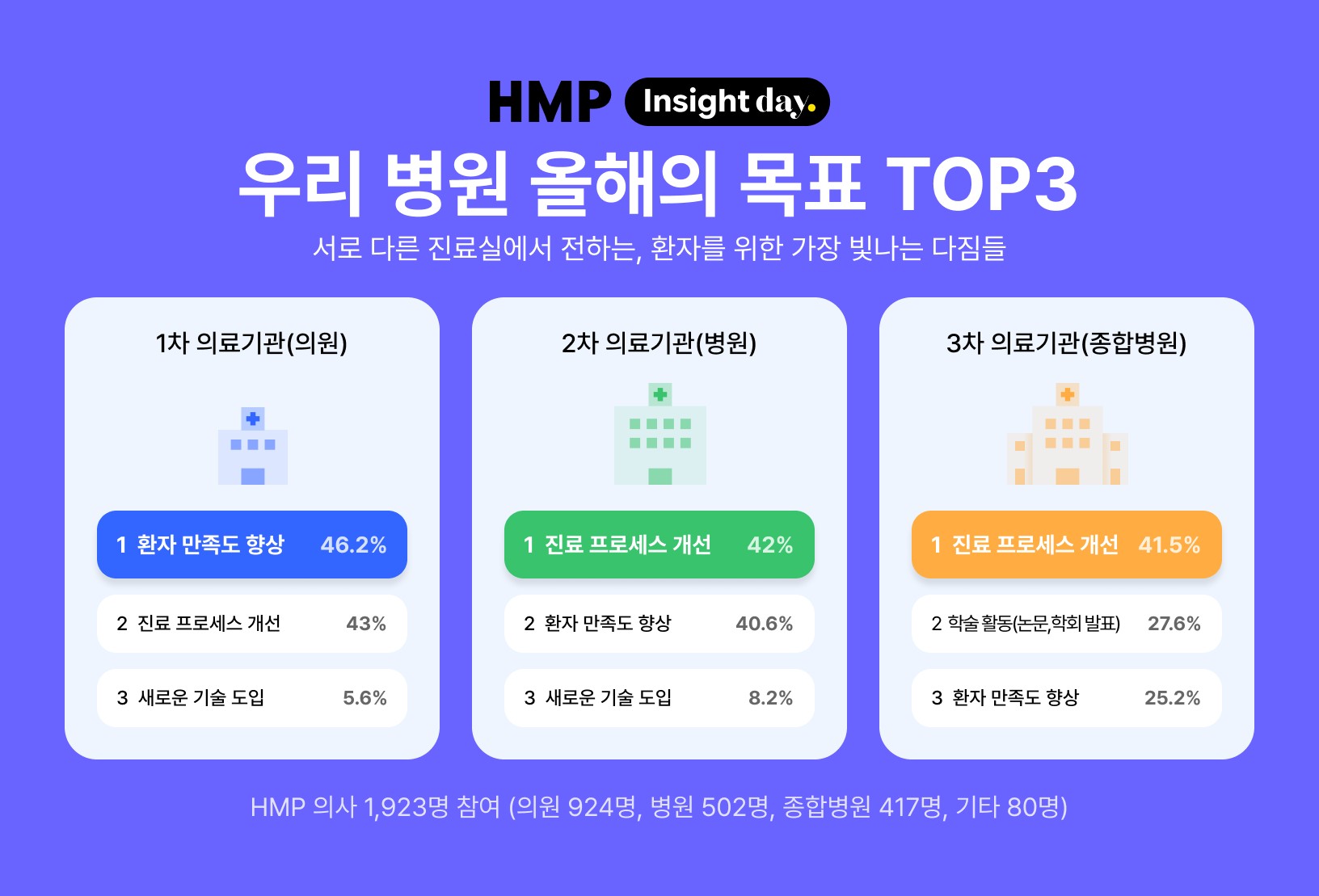 HMP Insight day.

우리 병원 올해의 목표 TOP3

서로 다른 진료실에서 전하는, 환자를 위한 가장 빛나는 다짐들

1차 의료기관(의원)

1 환자 만족도 향상 46.2%
2 진료 프로세스 개선 43%
3 새로운 기술 도입 5.6%

2차 의료기관(병원)

1 진료 프로세스 개선 42%
2 환자 만족도 향상 40.6%
3 새로운 기술 도입 8.2%

3차 의료기관(종합병원)

1 진료 프로세스 개선 41.5%
2 학술 활동(논문,학회 발표) 27.6%
3 환자 만족도 향상 25.2%

HMP 의사 1,923명 참여 (의원 924명, 병원 502명, 종합병원 417명, 기타 80명)